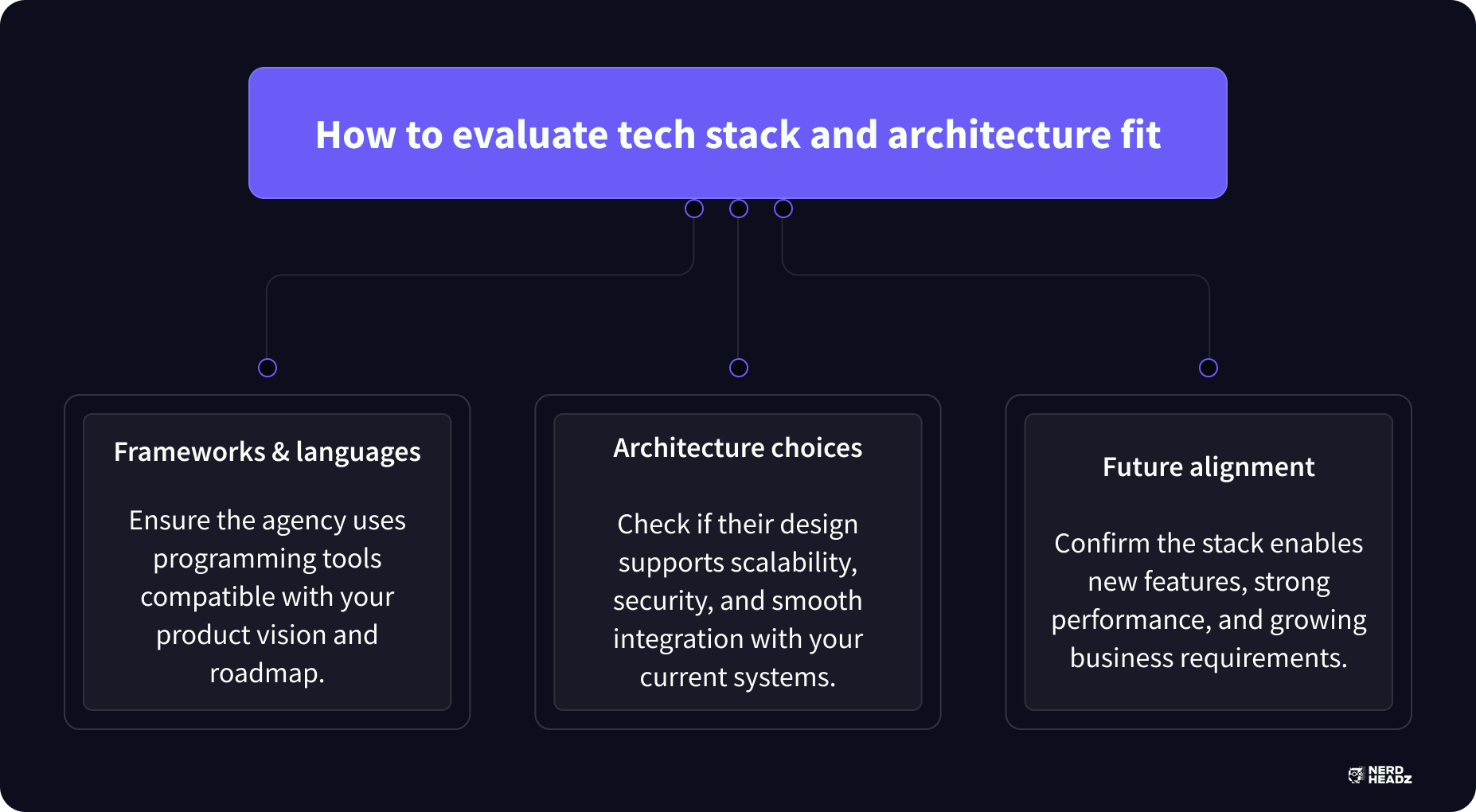 How to evaluate tech stack and architecture fit

Frameworks & languages

Ensure the agency uses programming tools compatible with your product vision and roadmap.

Architecture choices

Check if their design supports scalability, security, and smooth integration with your current systems.

Future alignment

Confirm the stack enables new features, strong performance, and growing business requirements.

NERD HEADZ